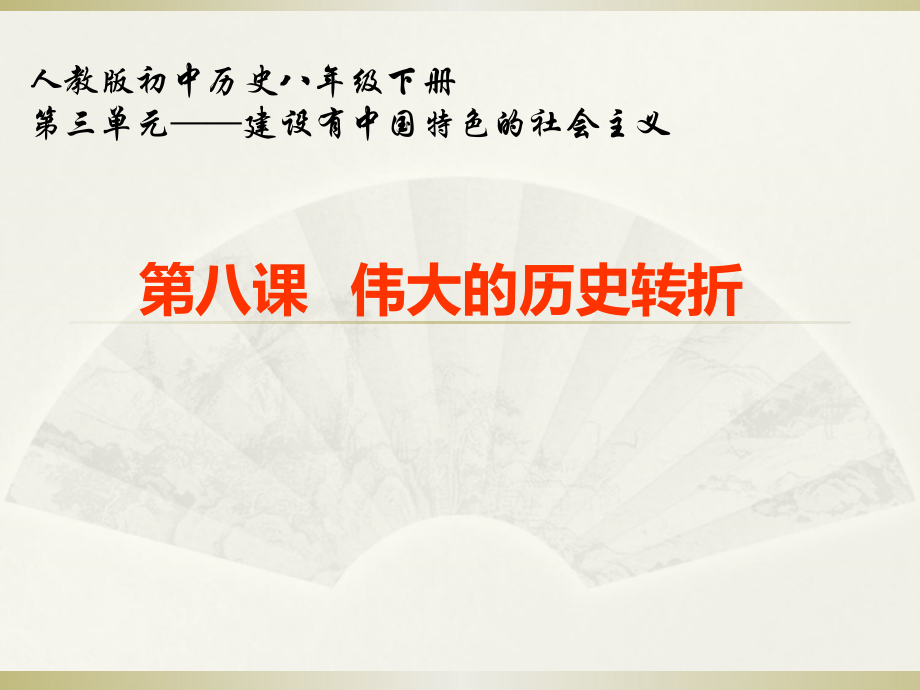 人教版初中历史八年级下册
第三单元——建设有中国特色的社会主义

第八课 伟大的历史转折